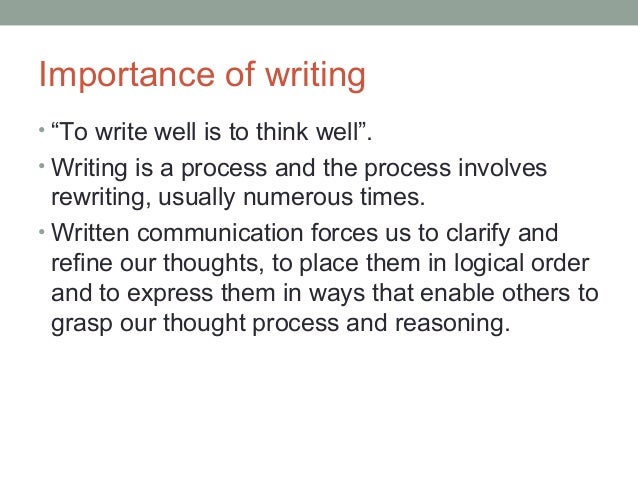 Importance of writing

• “To write well is to think well”.

• Writing is a process and the process involves rewriting, usually numerous times.

• Written communication forces us to clarify and refine our thoughts, to place them in logical order and to express them in ways that enable others to grasp our thought process and reasoning.